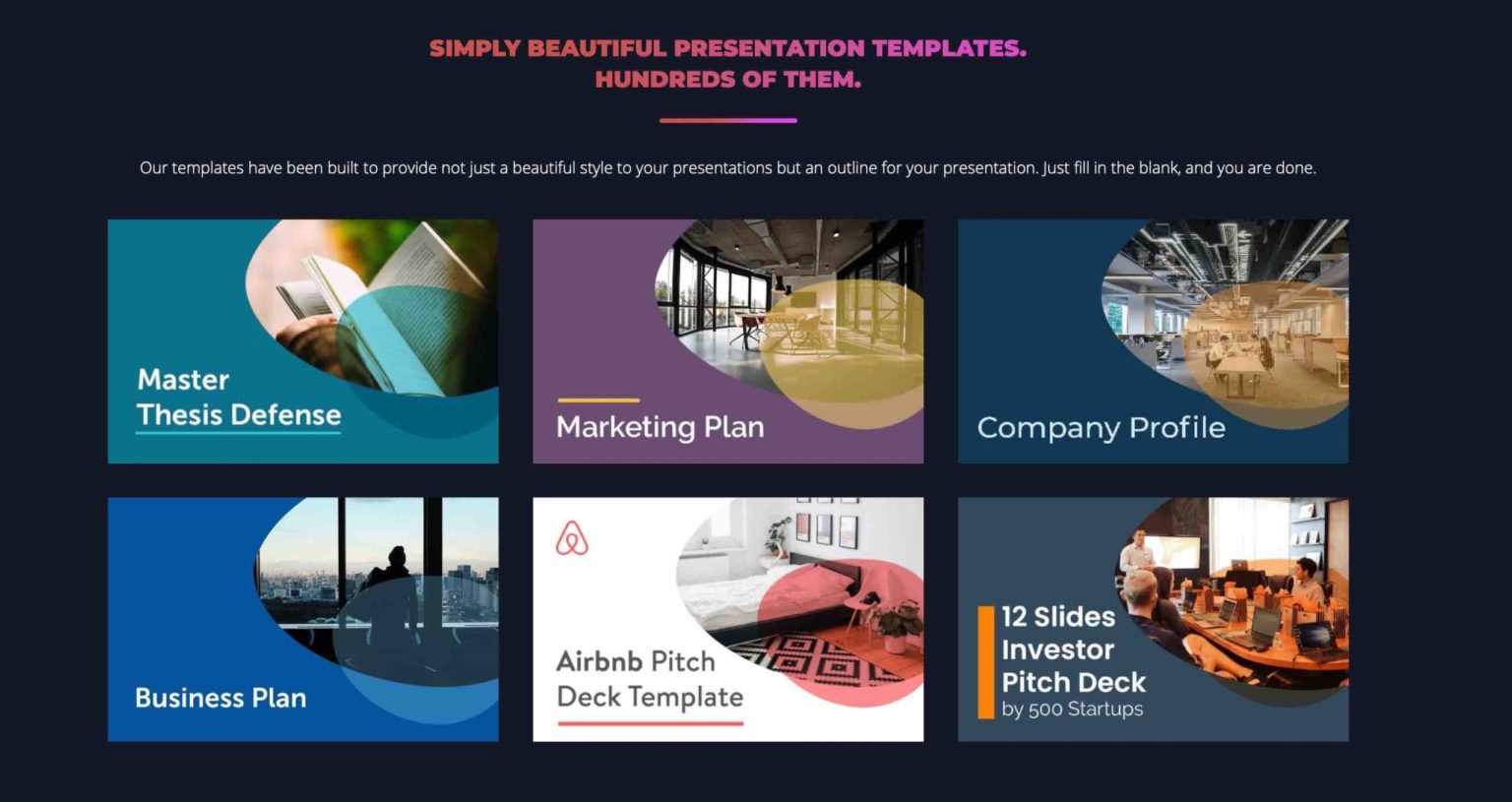 SIMPLY BEAUTIFUL PRESENTATION TEMPLATES.
HUNDREDS OF THEM.

Our templates have been built to provide not just a beautiful style to your presentations but an outline for your presentation. Just fill in the blank, and you are done.

Master Thesis Defense

Marketing Plan

Company Profile

Business Plan

Airbnb Pitch Deck Template

12 Slides Investor Pitch Deck by 500 Startups